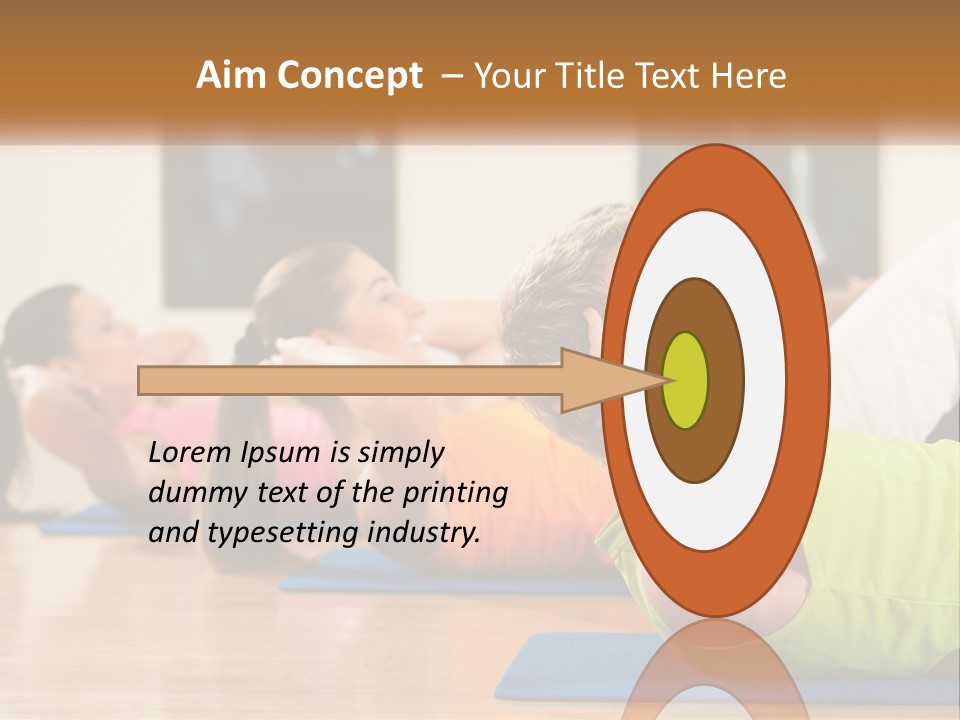 Aim Concept – Your Title Text Here

Lorem Ipsum is simply dummy text of the printing and typesetting industry.